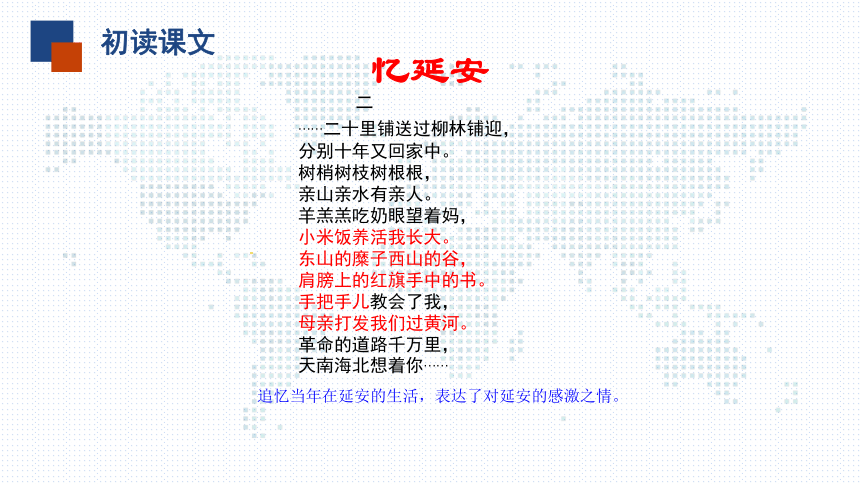 初读课文

忆延安

二

……二十里铺送过柳林铺迎，
分别十年又回家中。
树梢树枝树根根，
亲山亲水有亲人。
羊羔羔吃奶眼望着妈，
小米饭养活我长大。
东山的糜子西山的谷，
肩膀上的红旗手中的书。
手把手儿教会了我，
母亲打发我们过黄河。
革命的道路千万里，
天南海北想着你……

追忆当年在延安的生活，表达了对延安的感激之情。